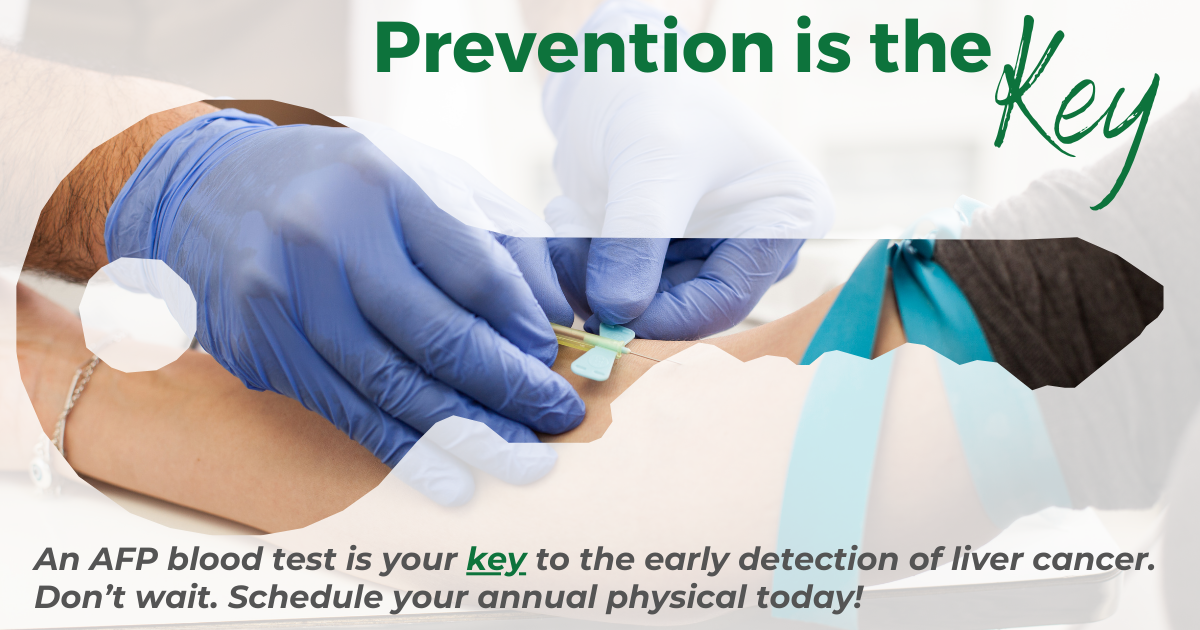 Prevention is the Key

An AFP blood test is your key to the early detection of liver cancer. Don't wait. Schedule your annual physical today!